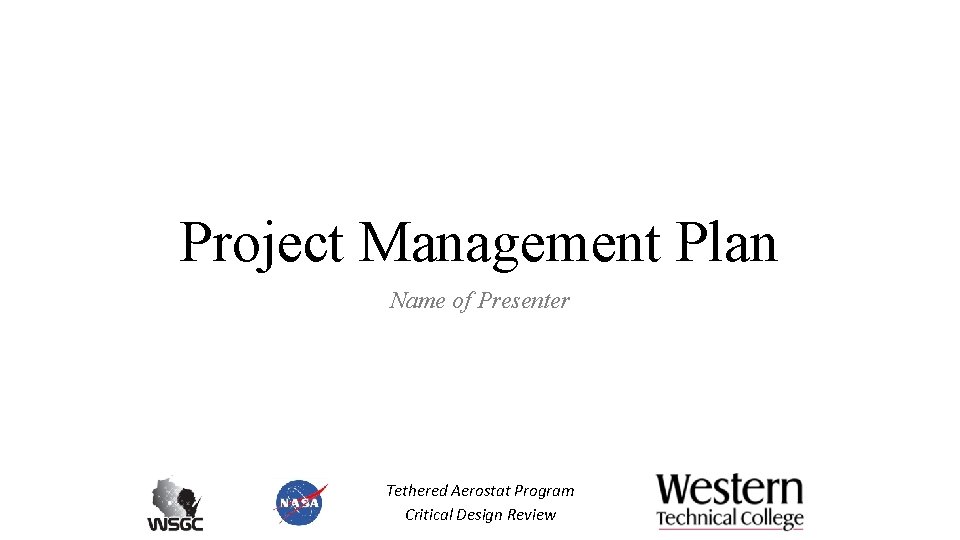 Project Management Plan

Name of Presenter

WSGC

NASA

Tethered Aerostat Program
Critical Design Review

Western
Technical College